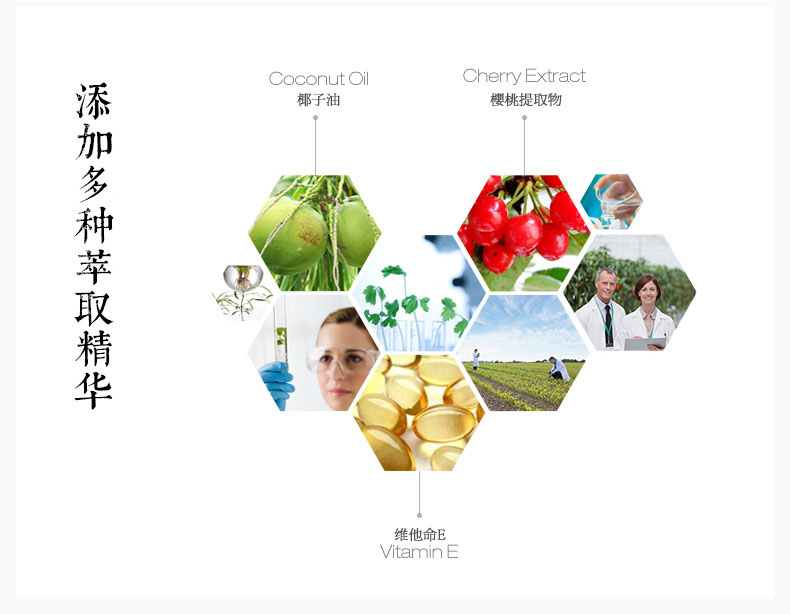 添加多种萃取精华

Coconut Oil
椰子油

Cherry Extract
樱桃提取物

维他命E
Vitamin E